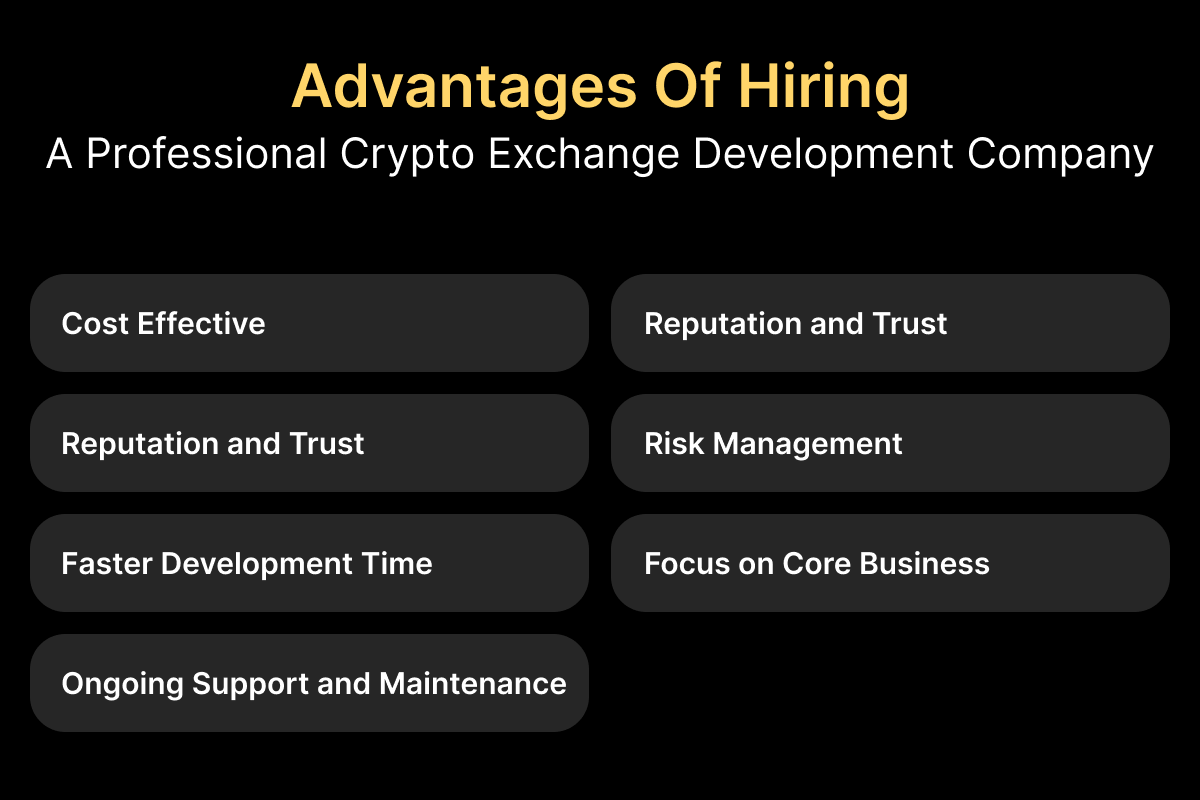 Advantages Of Hiring
A Professional Crypto Exchange Development Company

Cost Effective

Reputation and Trust

Faster Development Time

Ongoing Support and Maintenance

Reputation and Trust

Risk Management

Focus on Core Business